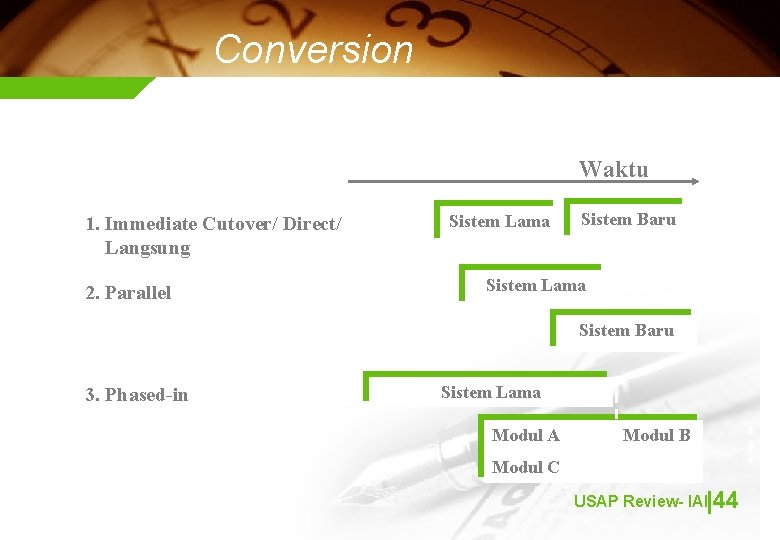 Conversion

Waktu

1. Immediate Cutover/ Direct/ Langsung

Sistem Lama

Sistem Baru

2. Parallel

Sistem Lama

Sistem Baru

3. Phased-in

Sistem Lama

Modul A

Modul B

Modul C

USAP Review- IAI 44